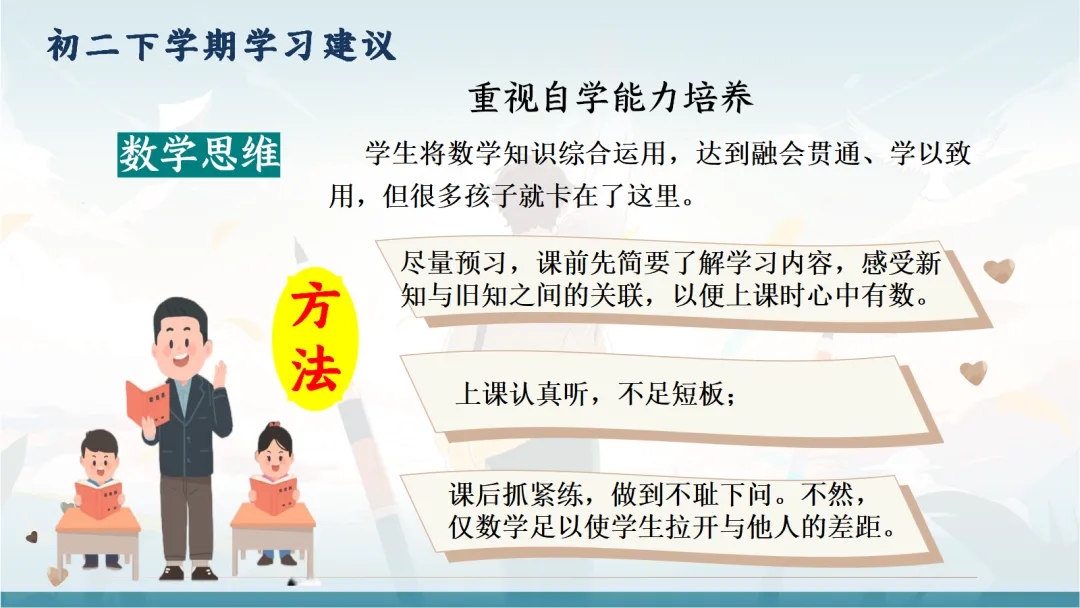 初二下学期学习建议

重视自学能力培养

数学思维

学生将数学知识综合运用，达到融会贯通、学以致用，但很多孩子就卡在了这里。

方法

尽量预习，课前先简要了解学习内容，感受新知与旧知之间的关联，以便上课时心中有数。

上课认真听，不足短板；

课后抓紧练，做到不耻下问。不然，仅数学足以使学生拉开与他人的差距。